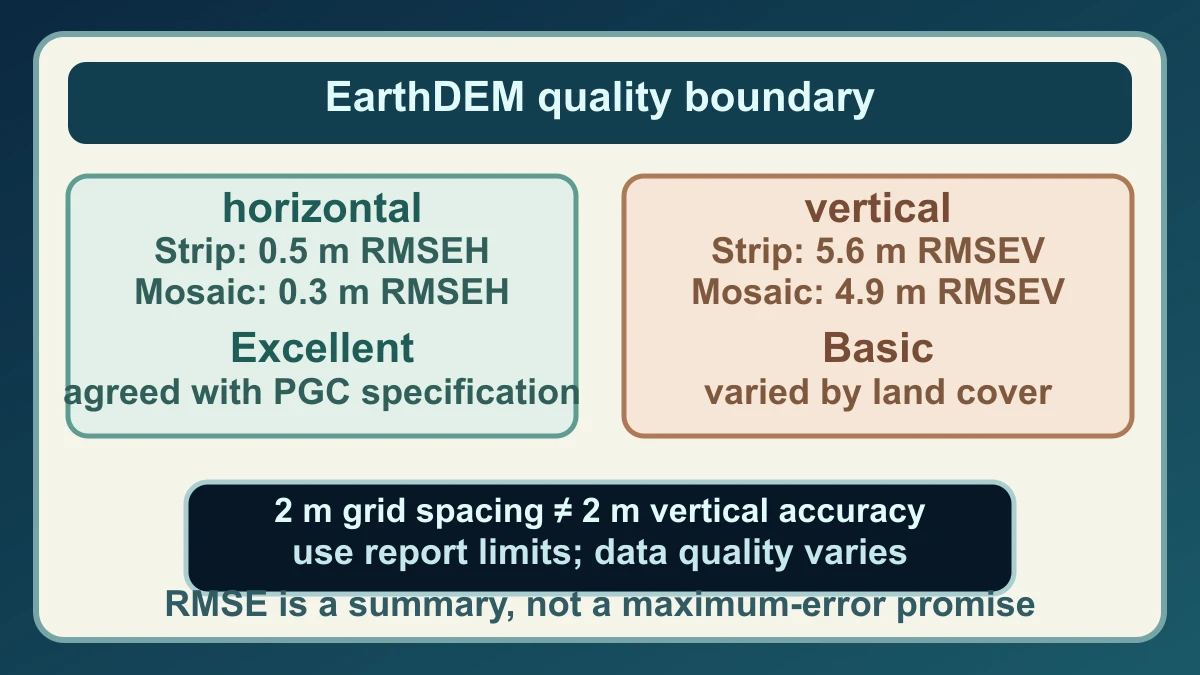 EarthDEM quality boundary

horizontal
Strip: 0.5 m RMSEH
Mosaic: 0.3 m RMSEH
Excellent
agreed with PGC specification

vertical
Strip: 5.6 m RMSEV
Mosaic: 4.9 m RMSEV
Basic
varied by land cover

2 m grid spacing ≠ 2 m vertical accuracy
use report limits; data quality varies

RMSE is a summary, not a maximum-error promise